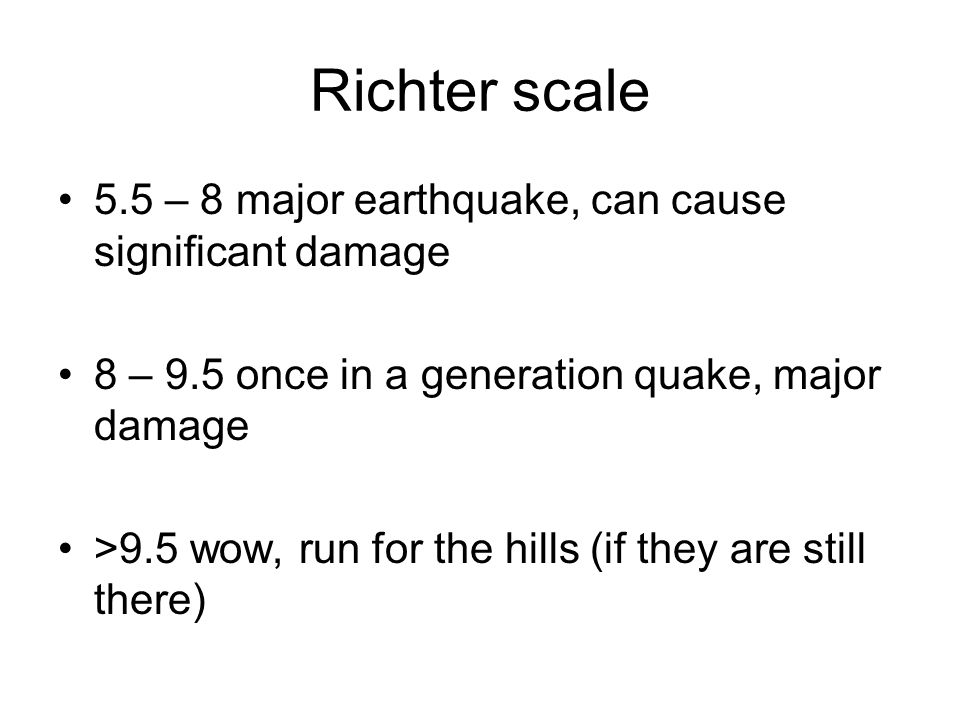 Richter scale

• 5.5 – 8 major earthquake, can cause significant damage

• 8 – 9.5 once in a generation quake, major damage

• >9.5 wow, run for the hills (if they are still there)